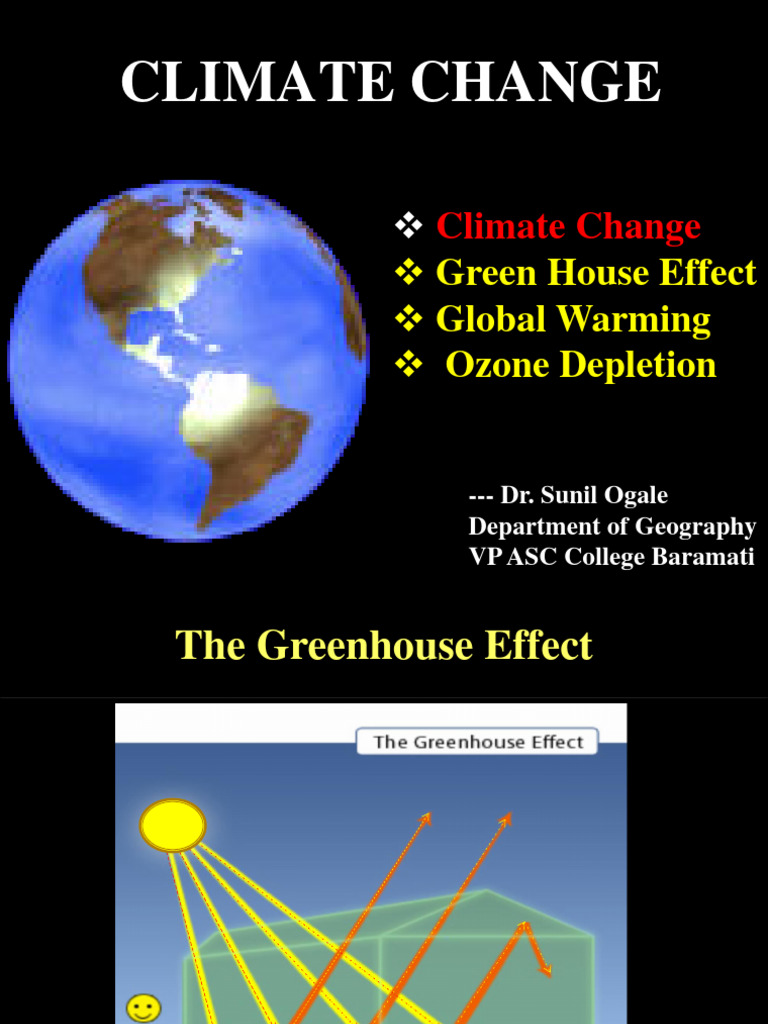 CLIMATE CHANGE

❖ Climate Change
❖ Green House Effect
❖ Global Warming
❖ Ozone Depletion

--- Dr. Sunil Ogale
Department of Geography
VP ASC College Baramati

The Greenhouse Effect

The Greenhouse Effect